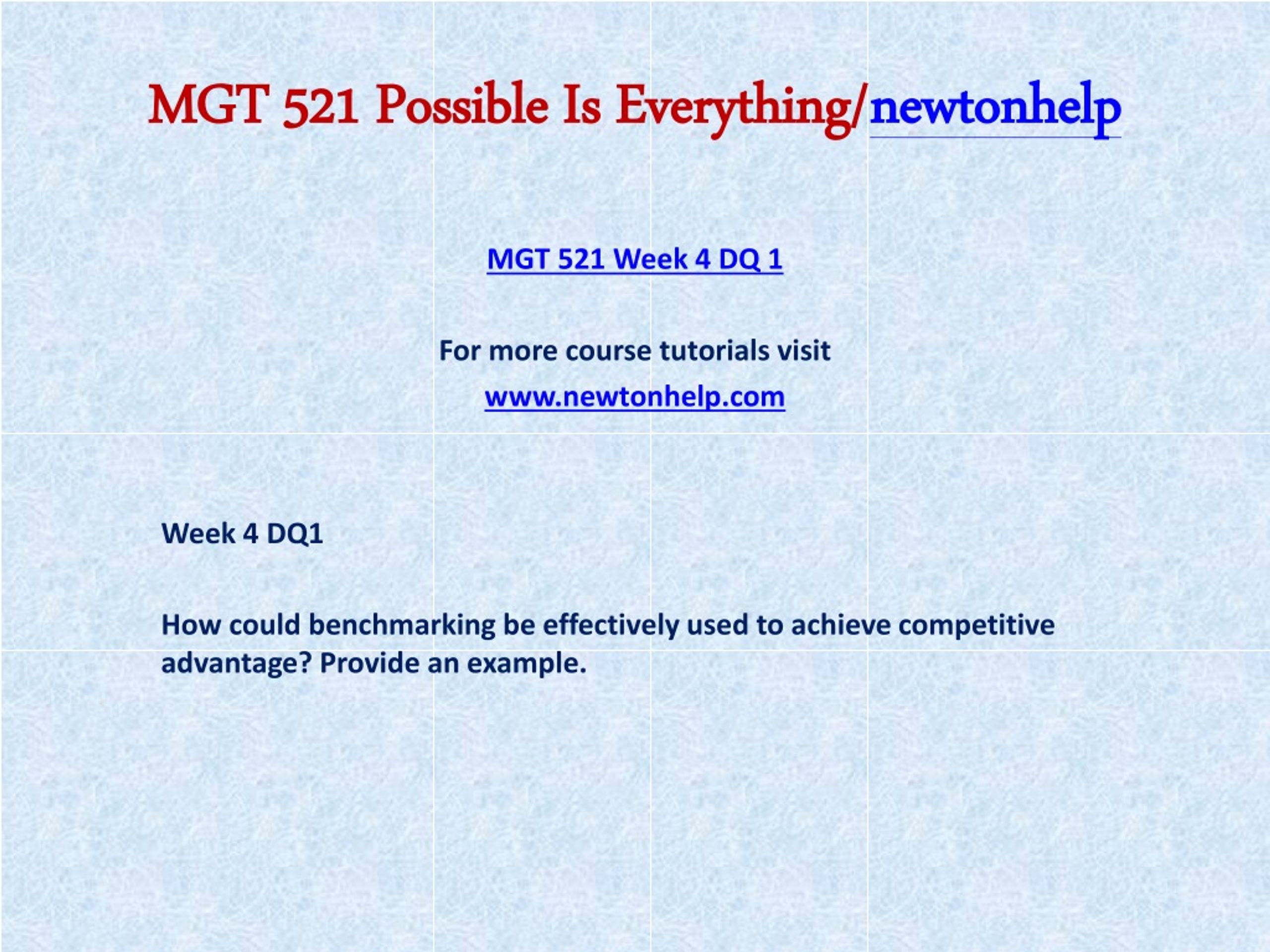 MGT 521 Possible Is Everything/newtonhelp

MGT 521 Week 4 DQ 1

For more course tutorials visit

www.newtonhelp.com

Week 4 DQ1

How could benchmarking be effectively used to achieve competitive advantage? Provide an example.